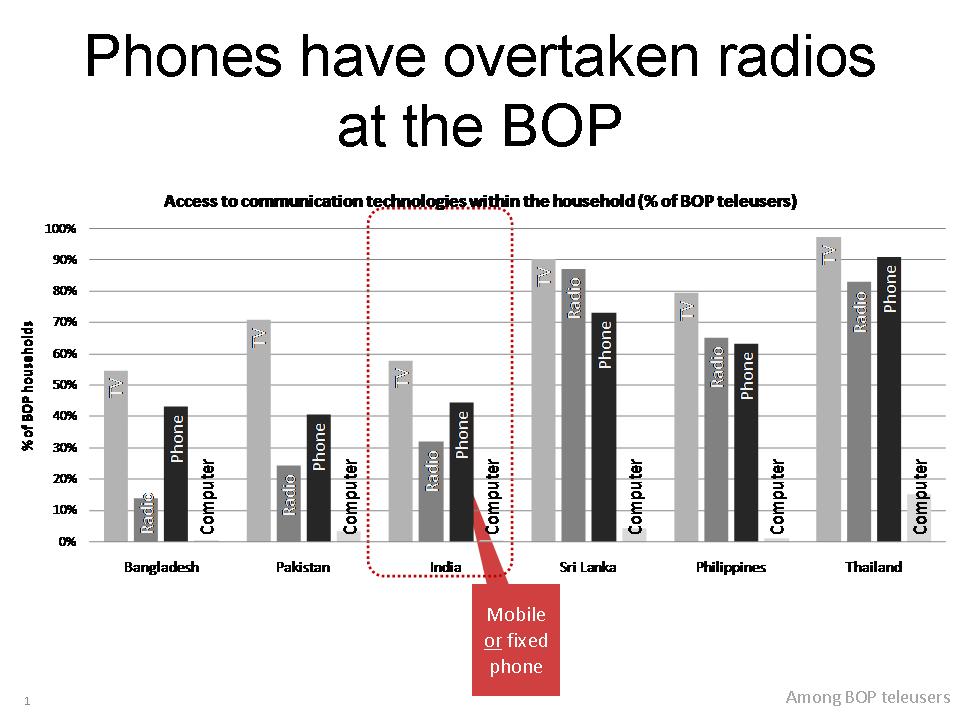 Phones have overtaken radios at the BOP

Access to communication technologies within the household (% of BOP teleusers)

% of BOP households

100%
90%
80%
70%
60%
50%
40%
30%
20%
10%
0%

TV
Radio
Phone
Computer

TV
Radio
Phone
Computer

TV
Radio
Phone
Computer

TV
Radio
Phone
Computer

TV
Radio
Phone
Computer

TV
Radio
Phone
Computer

Bangladesh
Pakistan
India
Sri Lanka
Philippines
Thailand

Mobile or fixed phone

1

Among BOP teleusers